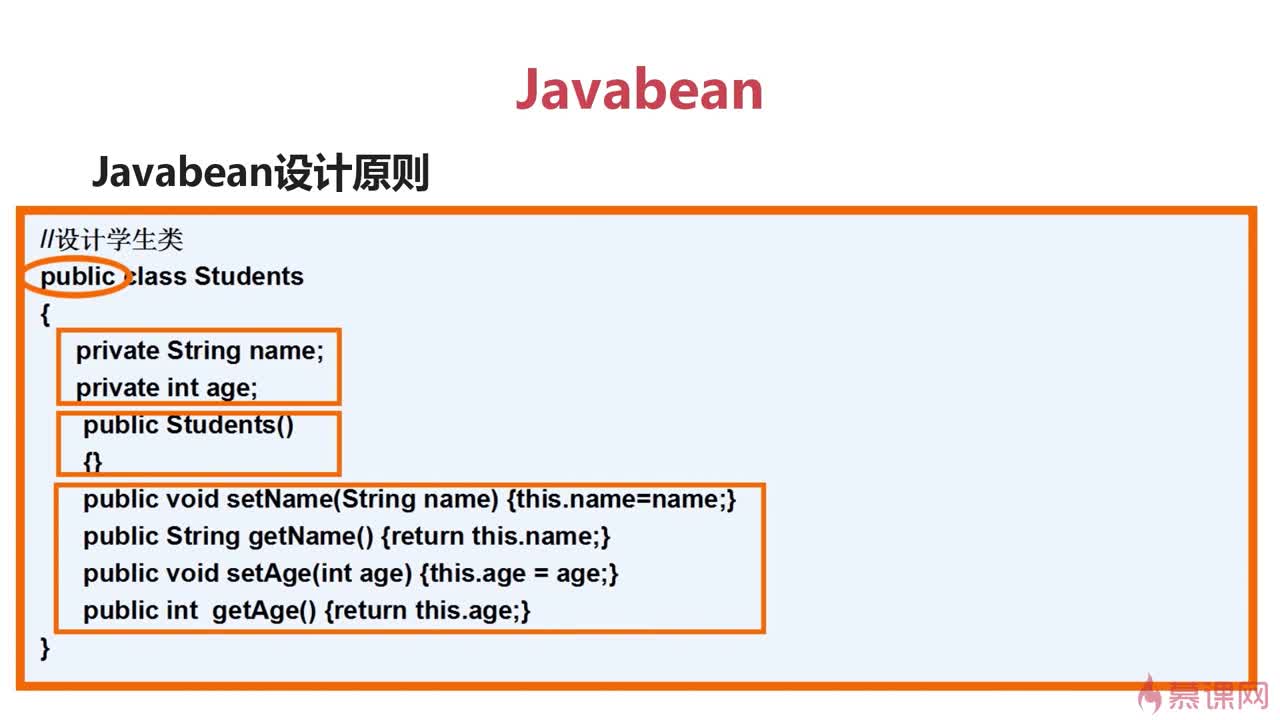 Javabean

Javabean设计原则

//设计学生类
public class Students
{
private String name;
private int age;
public Students()
{}
public void setName(String name) {this.name=name;}
public String getName() {return this.name;}
public void setAge(int age) {this.age = age;}
public int getAge() {return this.age;}
}

慕课网